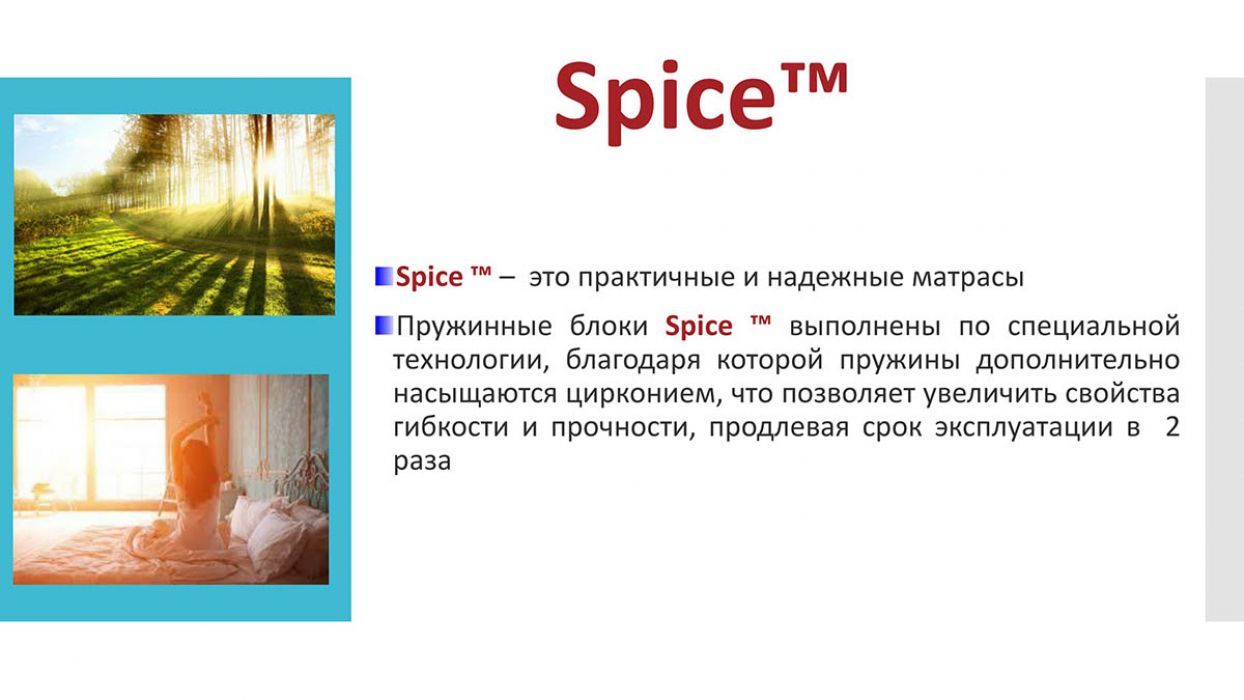 Spice™

Spice ™ – это практичные и надежные матрасы

Пружинные блоки Spice ™ выполнены по специальной технологии, благодаря которой пружины дополнительно насыщаются цирконием, что позволяет увеличить свойства гибкости и прочности, продлевая срок эксплуатации в 2 раза